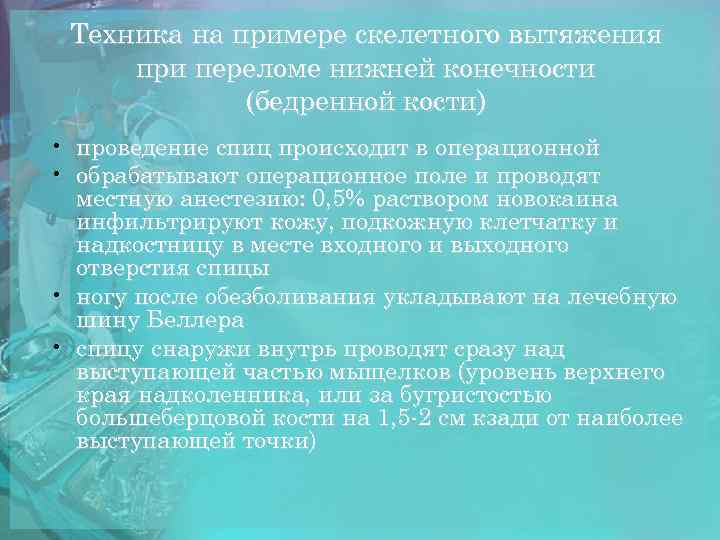 Техника на примере скелетного вытяжения при переломе нижней конечности (бедренной кости)

• проведение спиц происходит в операционной
• обрабатывают операционное поле и проводят местную анестезию: 0,5% раствором новокаина инфильтрируют кожу, подкожную клетчатку и надкостницу в месте входного и выходного отверстия спицы
• ногу после обезболивания укладывают на лечебную шину Беллера
• спицу снаружи внутрь проводят сразу над выступающей частью мыщелков (уровень верхнего края надколенника, или за бугристостью большеберцовой кости на 1,5-2 см кзади от наиболее выступающей точки)